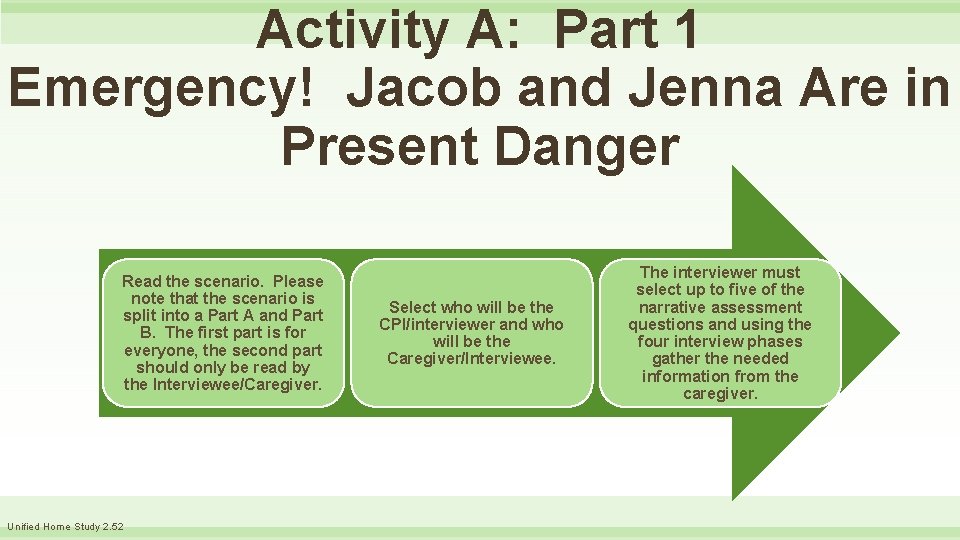 Activity A: Part 1
Emergency! Jacob and Jenna Are in Present Danger

Read the scenario. Please note that the scenario is split into a Part A and Part B. The first part is for everyone, the second part should only be read by the Interviewee/Caregiver.

Select who will be the CPI/interviewer and who will be the Caregiver/Interviewee.

The interviewer must select up to five of the narrative assessment questions and using the four interview phases gather the needed information from the caregiver.

Unified Home Study 2.52